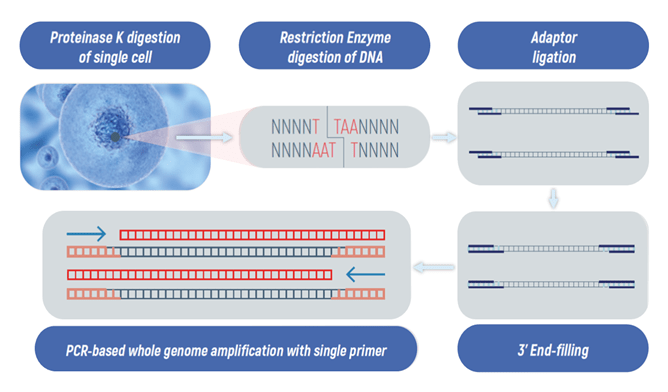 Proteinase K digestion of single cell

Restriction Enzyme digestion of DNA

Adaptor ligation

NNNNT TAANNNN
NNNNAAT TNNNN

PCR-based whole genome amplification with single primer

3' End-filling